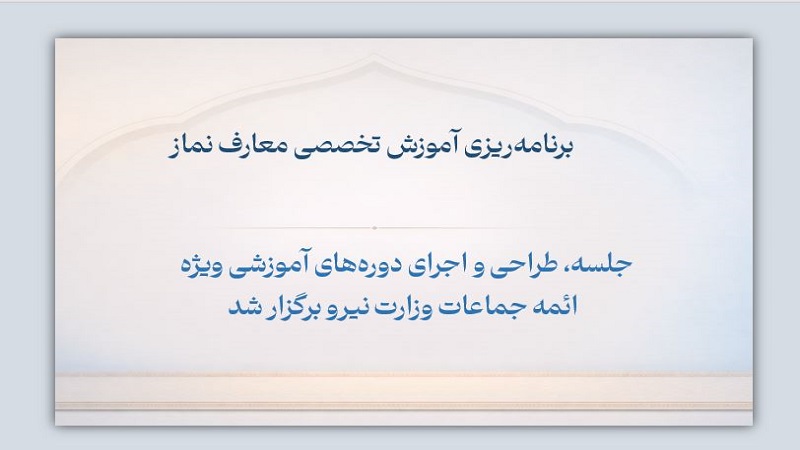 برنامه‌ریزی آموزش تخصصی معارف نماز

جلسه، طراحی و اجرای دوره‌های آموزشی ویژه ائمه جماعات وزارت نیرو برگزار شد